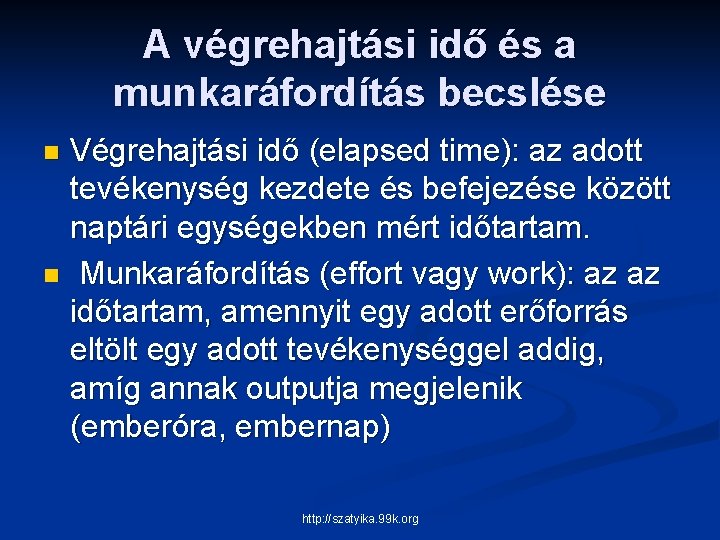 A végrehajtási idő és a munkaráfordítás becslése

Végrehajtási idő (elapsed time): az adott tevékenység kezdete és befejezése között naptári egységekben mért időtartam.

Munkaráfordítás (effort vagy work): az az időtartam, amennyit egy adott erőforrás eltölt egy adott tevékenységgel addig, amíg annak outputja megjelenik (emberóra, embernap)

http://szatyika.99k.org